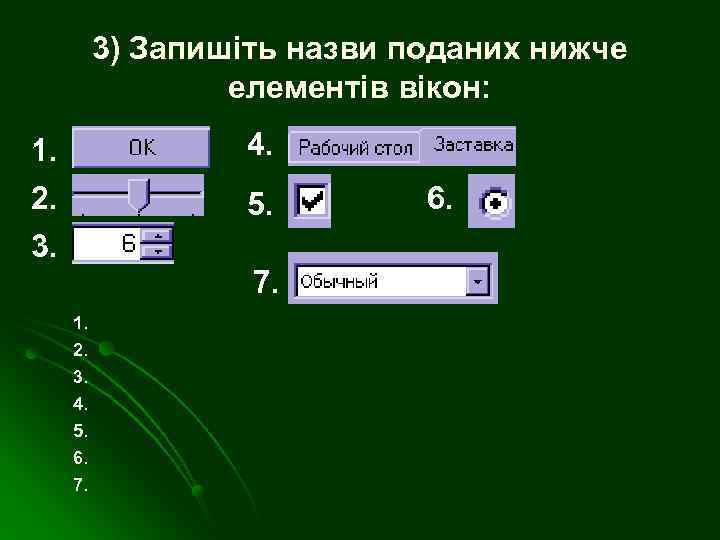 3) Запишіть назви поданих нижче елементів вікон:

1. OK

2.

3. 6

4. Рабочий стол Заставка

5.

6.

7. Обычный

1.
2.
3.
4.
5.
6.
7.